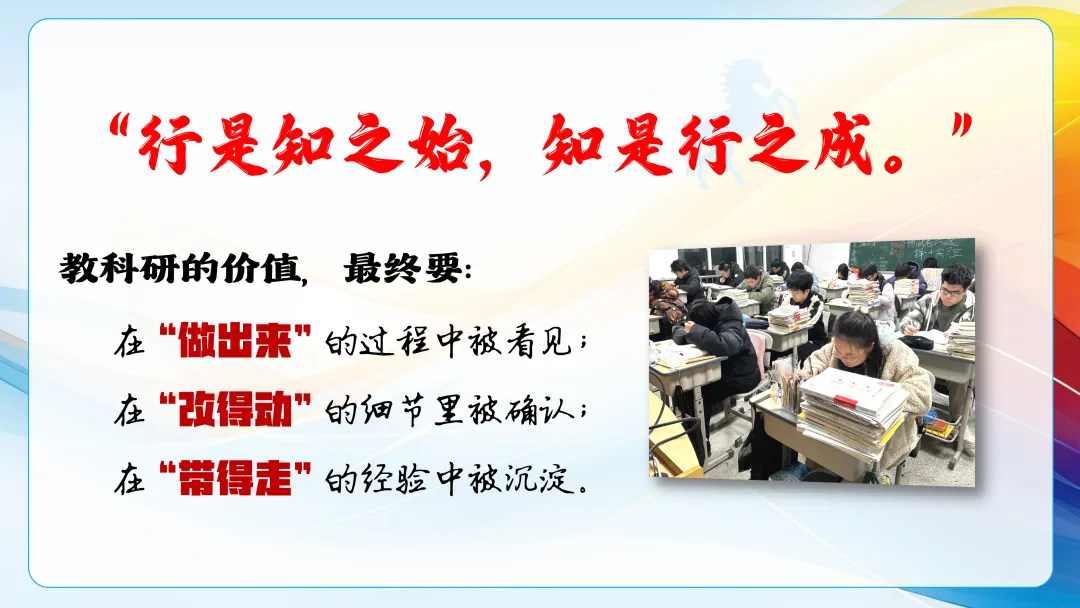 “行是知之始，知是行之成。”

教科研的价值，最终要：

在“做出来”的过程中被看见；

在“改得动”的细节里被确认；

在“带得走”的经验中被沉淀。